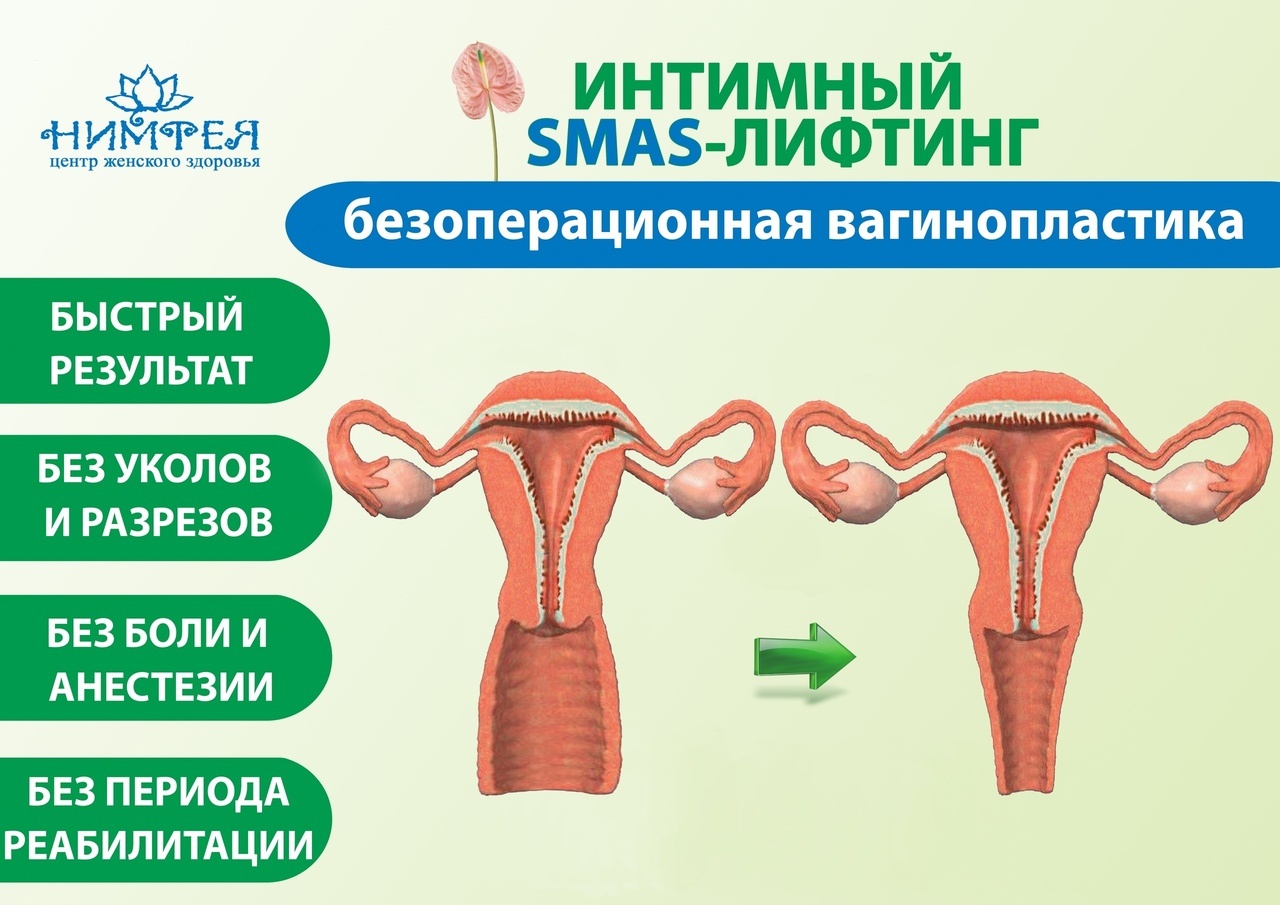 НИМФЕЯ
центр женского здоровья

ИНТИМНЫЙ SMAS-ЛИФТИНГ

безоперационная вагинопластика

БЫСТРЫЙ РЕЗУЛЬТАТ

БЕЗ УКОЛОВ И РАЗРЕЗОВ

БЕЗ БОЛИ И АНЕСТЕЗИИ

БЕЗ ПЕРИОДА РЕАБИЛИТАЦИИ